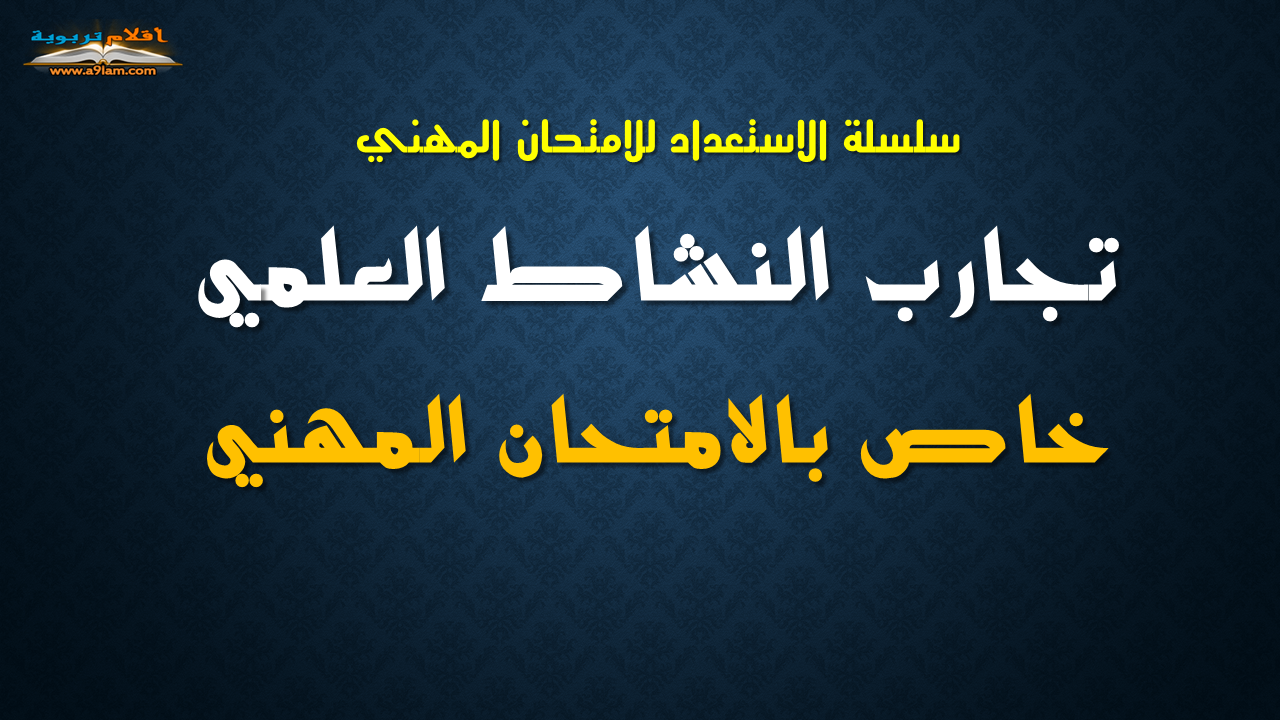 أقلام تربوية
www.a9lam.com

سلسلة الاستعداد للامتحان المهني

تجارب النشاط العلمي

خاص بالامتحان المهني